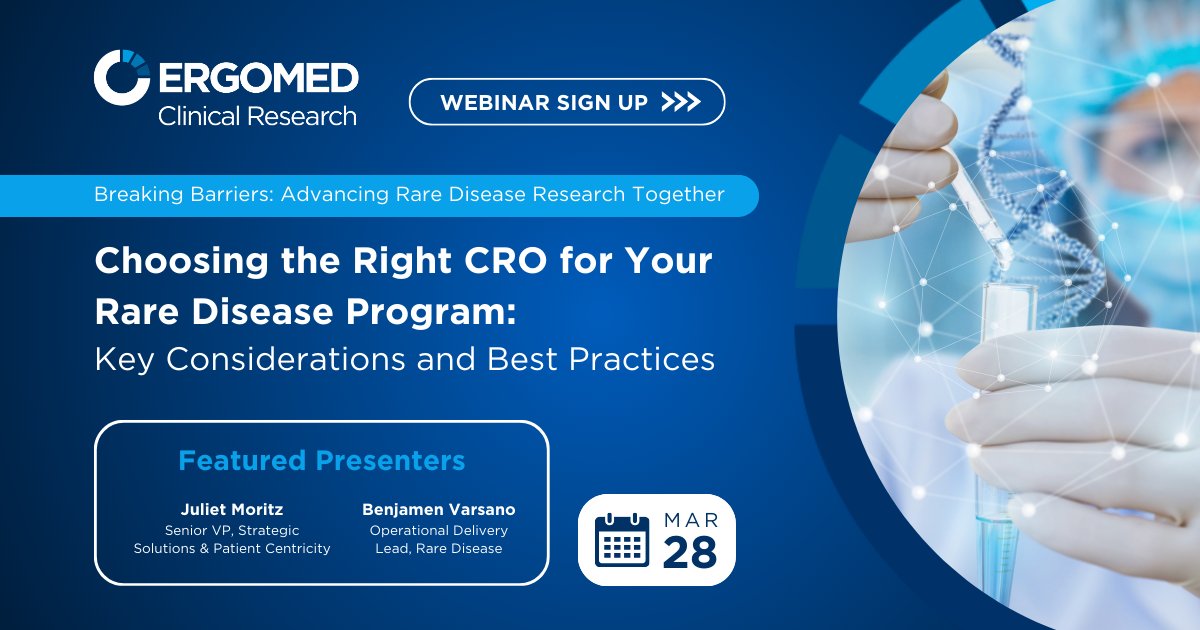 ERGOMED
Clinical Research

WEBINAR SIGN UP >>>

Breaking Barriers: Advancing Rare Disease Research Together

Choosing the Right CRO for Your Rare Disease Program:
Key Considerations and Best Practices

Featured Presenters

Juliet Moritz
Senior VP, Strategic Solutions & Patient Centricity

Benjamen Varsano
Operational Delivery Lead, Rare Disease

MAR
28